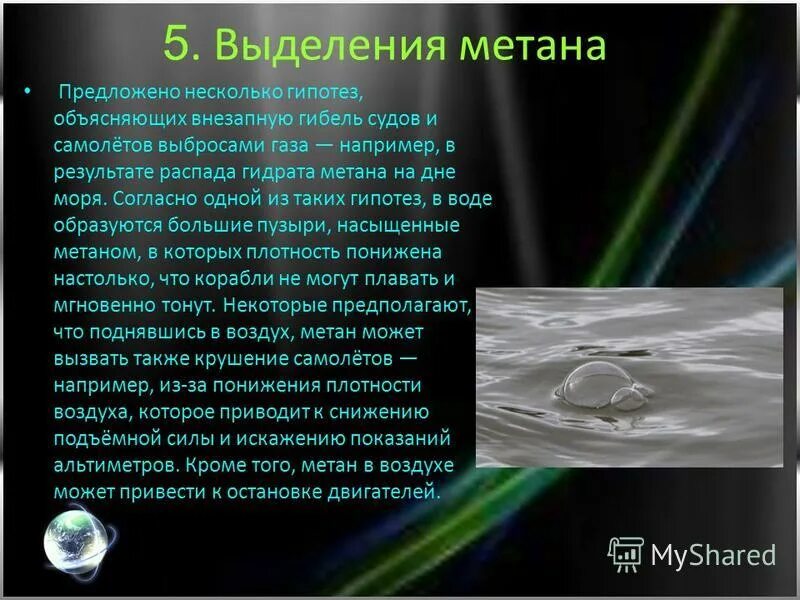 5. Выделения метана

• Предложено несколько гипотез, объясняющих внезапную гибель судов и самолётов выбросами газа — например, в результате распада гидрата метана на дне моря. Согласно одной из таких гипотез, в воде образуются большие пузыри, насыщенные метаном, в которых плотность понижена настолько, что корабли не могут плавать и мгновенно тонут. Некоторые предполагают, что поднявшись в воздух, метан может вызвать также крушение самолётов — например, из-за понижения плотности воздуха, которое приводит к снижению подъёмной силы и искажению показаний альтиметров. Кроме того, метан в воздухе может привести к остановке двигателей.

MyShared